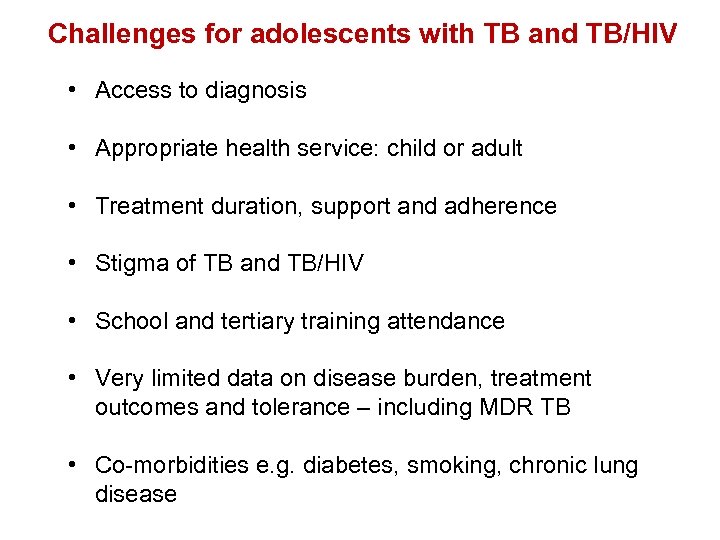 Challenges for adolescents with TB and TB/HIV

• Access to diagnosis

• Appropriate health service: child or adult

• Treatment duration, support and adherence

• Stigma of TB and TB/HIV

• School and tertiary training attendance

• Very limited data on disease burden, treatment outcomes and tolerance – including MDR TB

• Co-morbidities e.g. diabetes, smoking, chronic lung disease